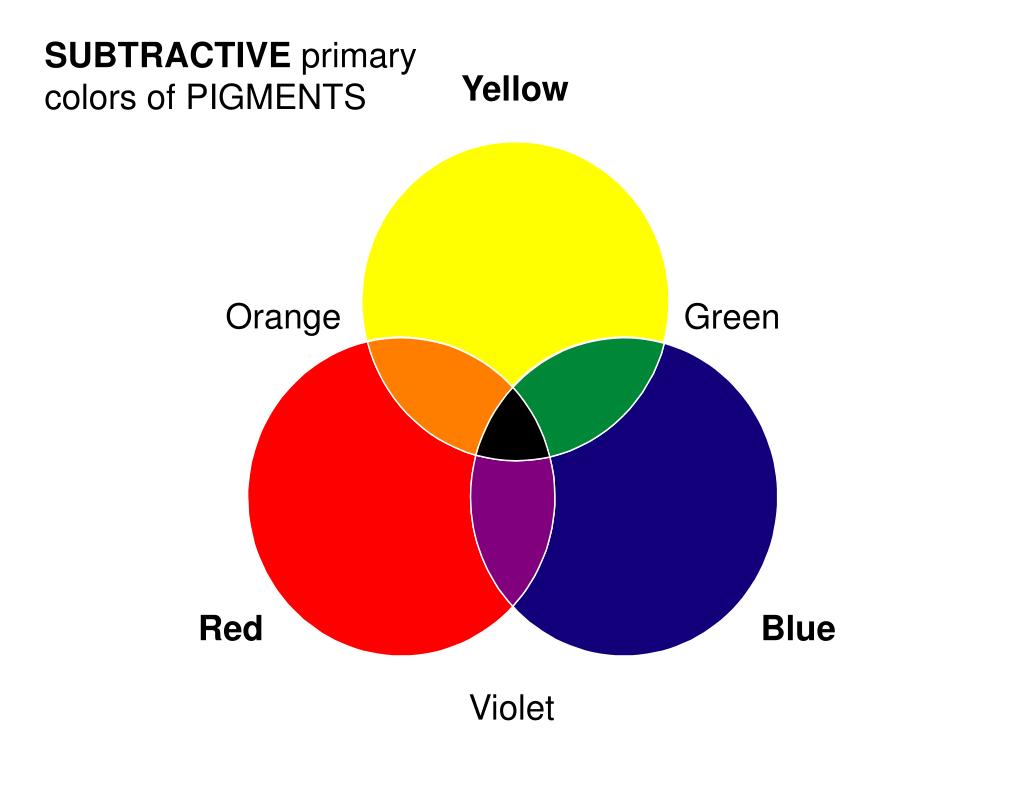 SUBTRACTIVE primary colors of PIGMENTS

Yellow

Orange

Green

Red

Blue

Violet